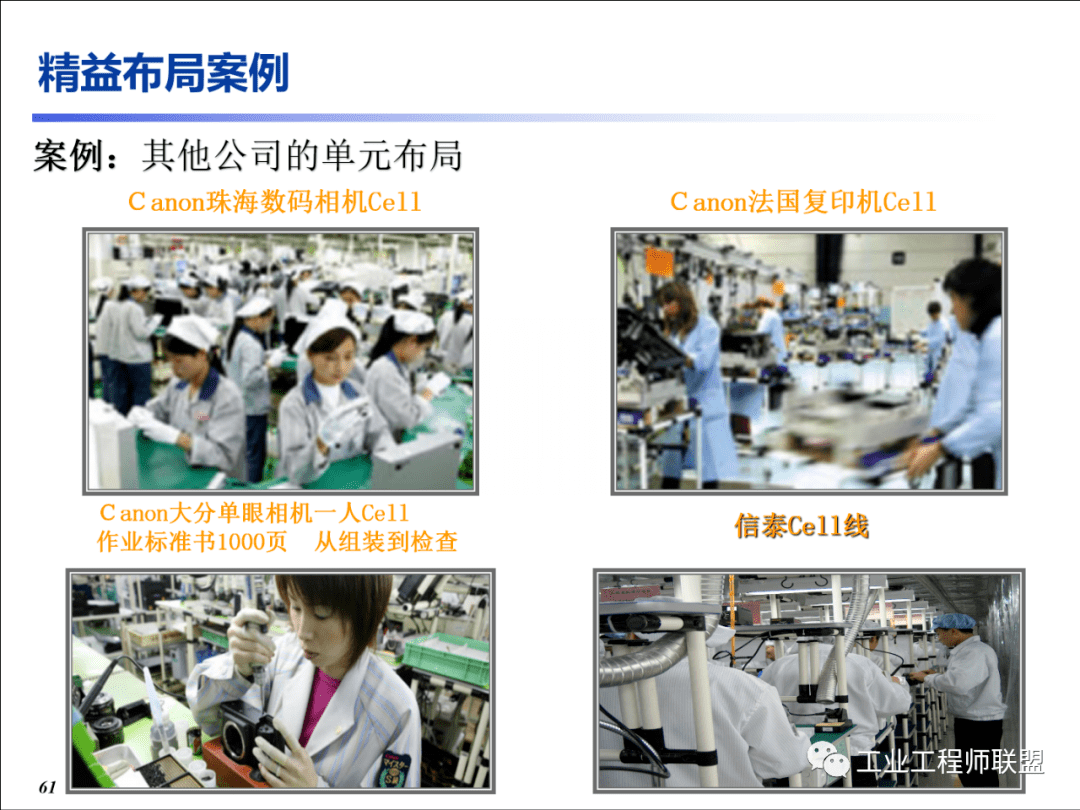 精益布局案例

案例：其他公司的单元布局

Canon珠海数码相机Cell

Canon法国复印机Cell

Canon大分单眼相机一人Cell
作业标准书1000页　从组装到检查

信泰Cell线

61

工业工程师联盟